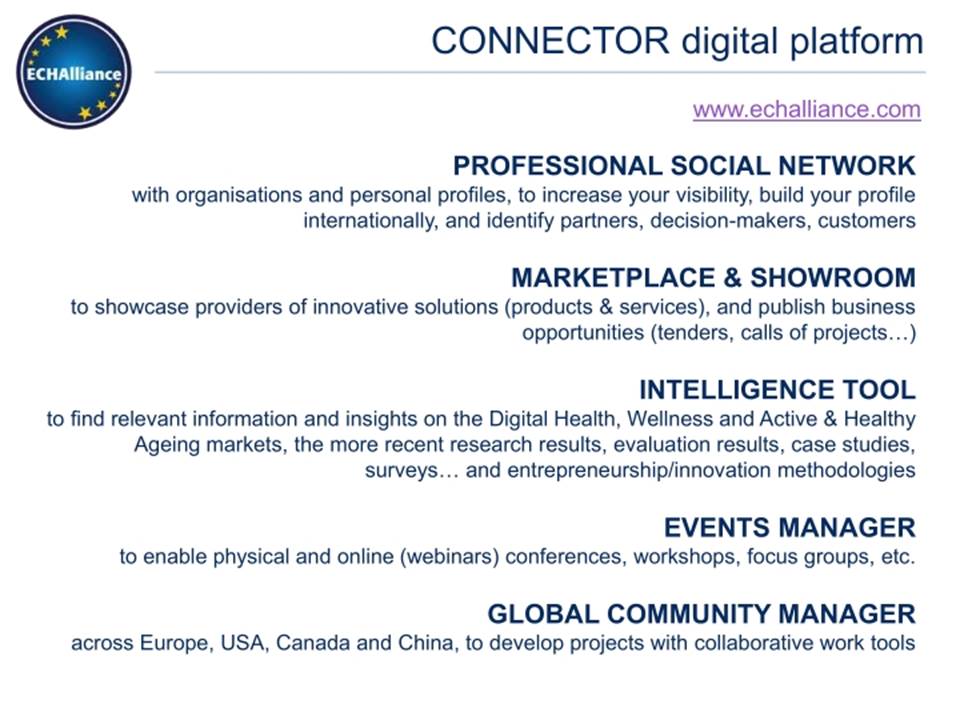 ECHAlliance

CONNECTOR digital platform

www.echalliance.com

PROFESSIONAL SOCIAL NETWORK
with organisations and personal profiles, to increase your visibility, build your profile internationally, and identify partners, decision-makers, customers

MARKETPLACE & SHOWROOM
to showcase providers of innovative solutions (products & services), and publish business opportunities (tenders, calls of projects…)

INTELLIGENCE TOOL
to find relevant information and insights on the Digital Health, Wellness and Active & Healthy Ageing markets, the more recent research results, evaluation results, case studies, surveys… and entrepreneurship/innovation methodologies

EVENTS MANAGER
to enable physical and online (webinars) conferences, workshops, focus groups, etc.

GLOBAL COMMUNITY MANAGER
across Europe, USA, Canada and China, to develop projects with collaborative work tools